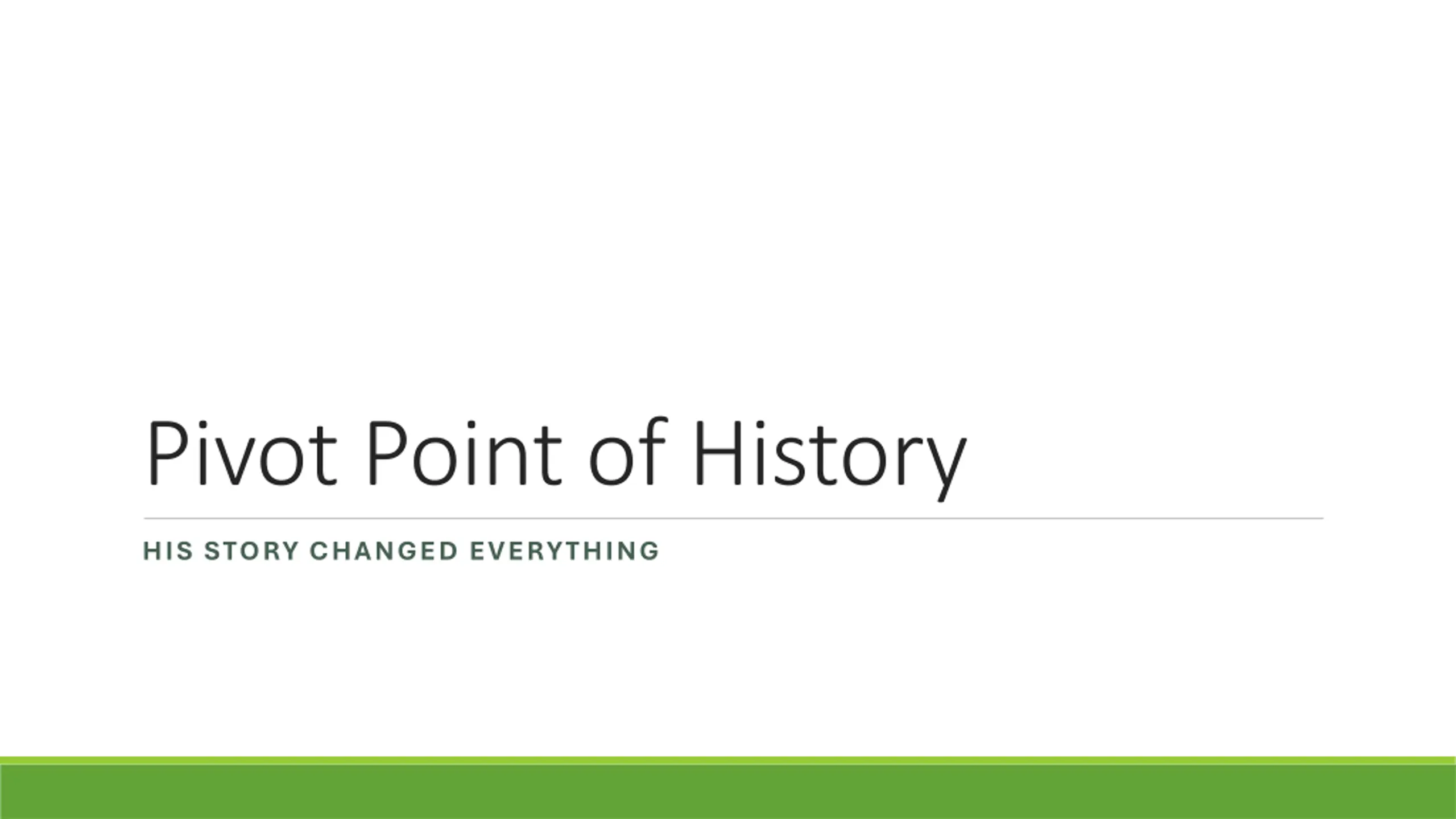 Pivot Point of History

HIS STORY CHANGED EVERYTHING